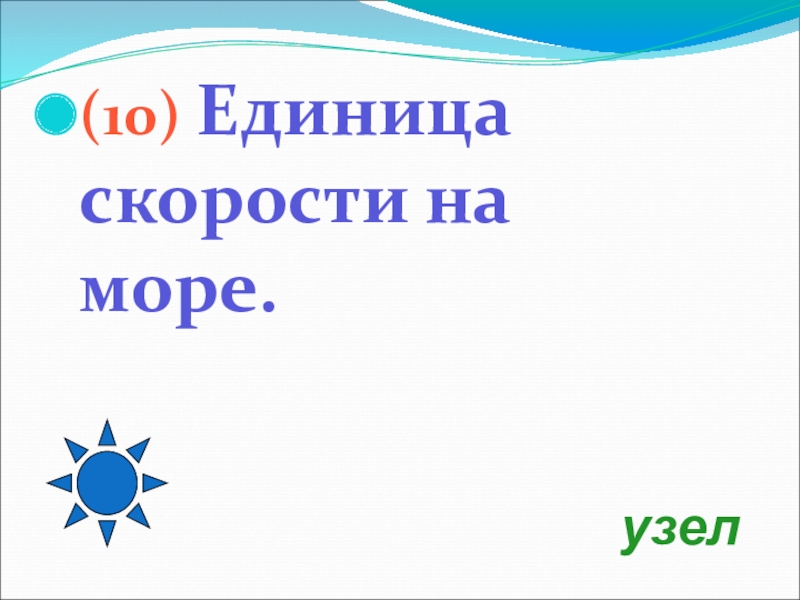 (10) Единица скорости на море.

узел